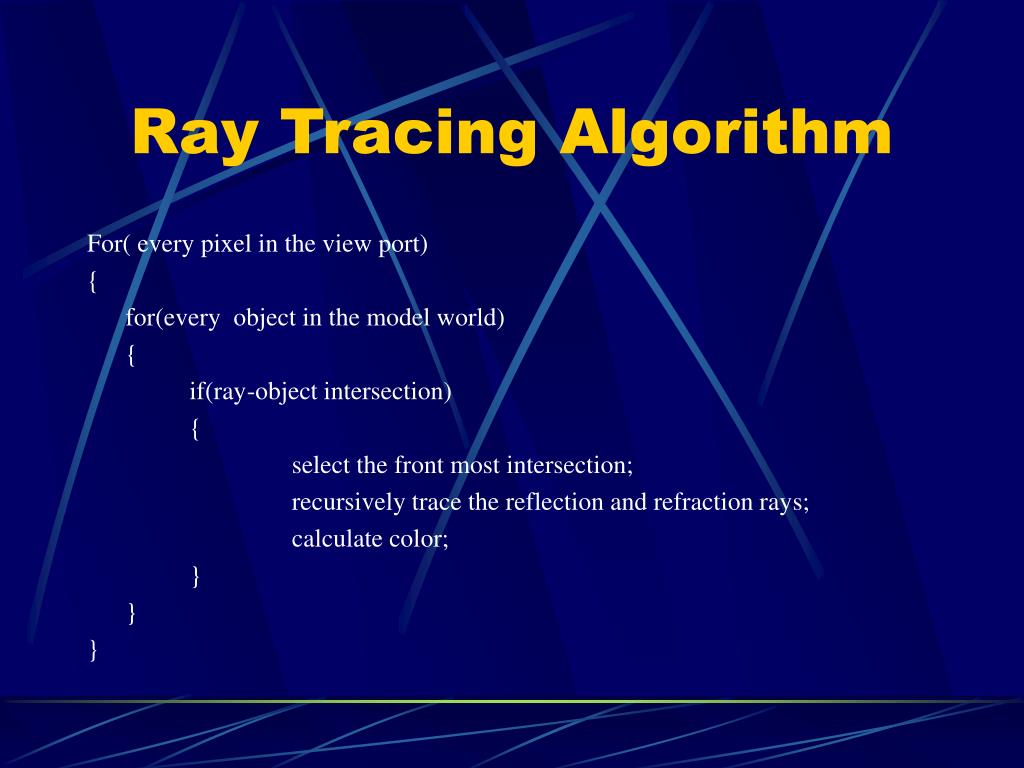 Ray Tracing Algorithm

For( every pixel in the view port)
{
for(every object in the model world)
{
if(ray-object intersection)
{
select the front most intersection;
recursively trace the reflection and refraction rays;
calculate color;
}
}
}